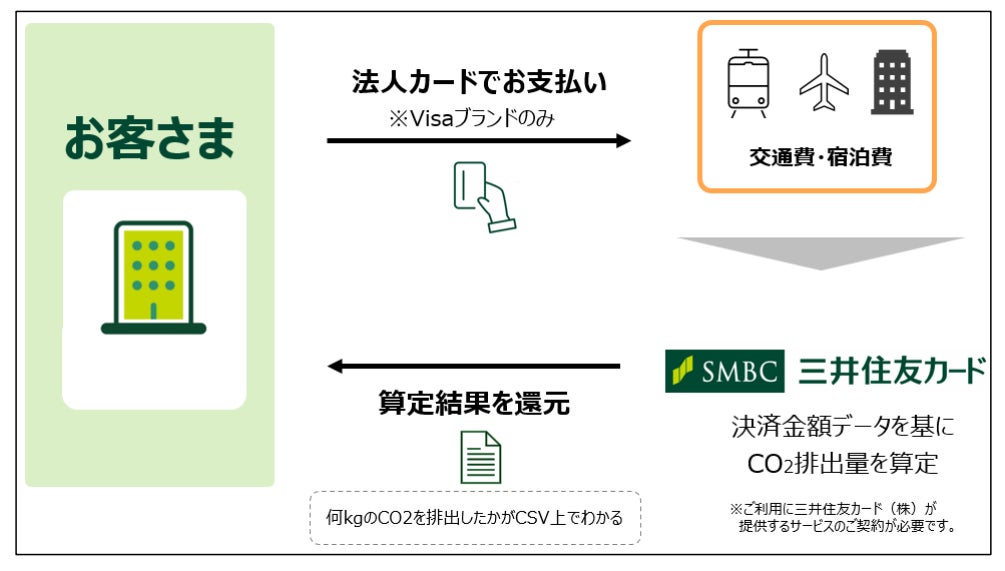 お客さま

法人カードでお支払い
※Visaブランドのみ

交通費・宿泊費

SMBC 三井住友カード

決済金額データを基に
$CO_2$排出量を算定

※ご利用に三井住友カード（株）が提供するサービスのご契約が必要です。

算定結果を還元

何kgのCO2を排出したかがCSV上でわかる